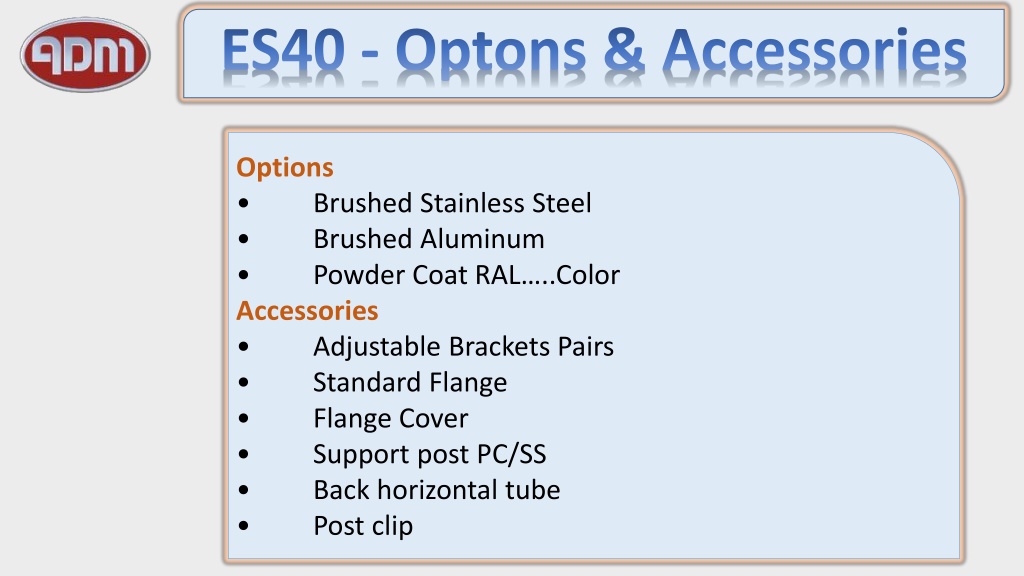 ADM

ES40 - Optons & Accessories

Options
• Brushed Stainless Steel
• Brushed Aluminum
• Powder Coat RAL…..Color
Accessories
• Adjustable Brackets Pairs
• Standard Flange
• Flange Cover
• Support post PC/SS
• Back horizontal tube
• Post clip